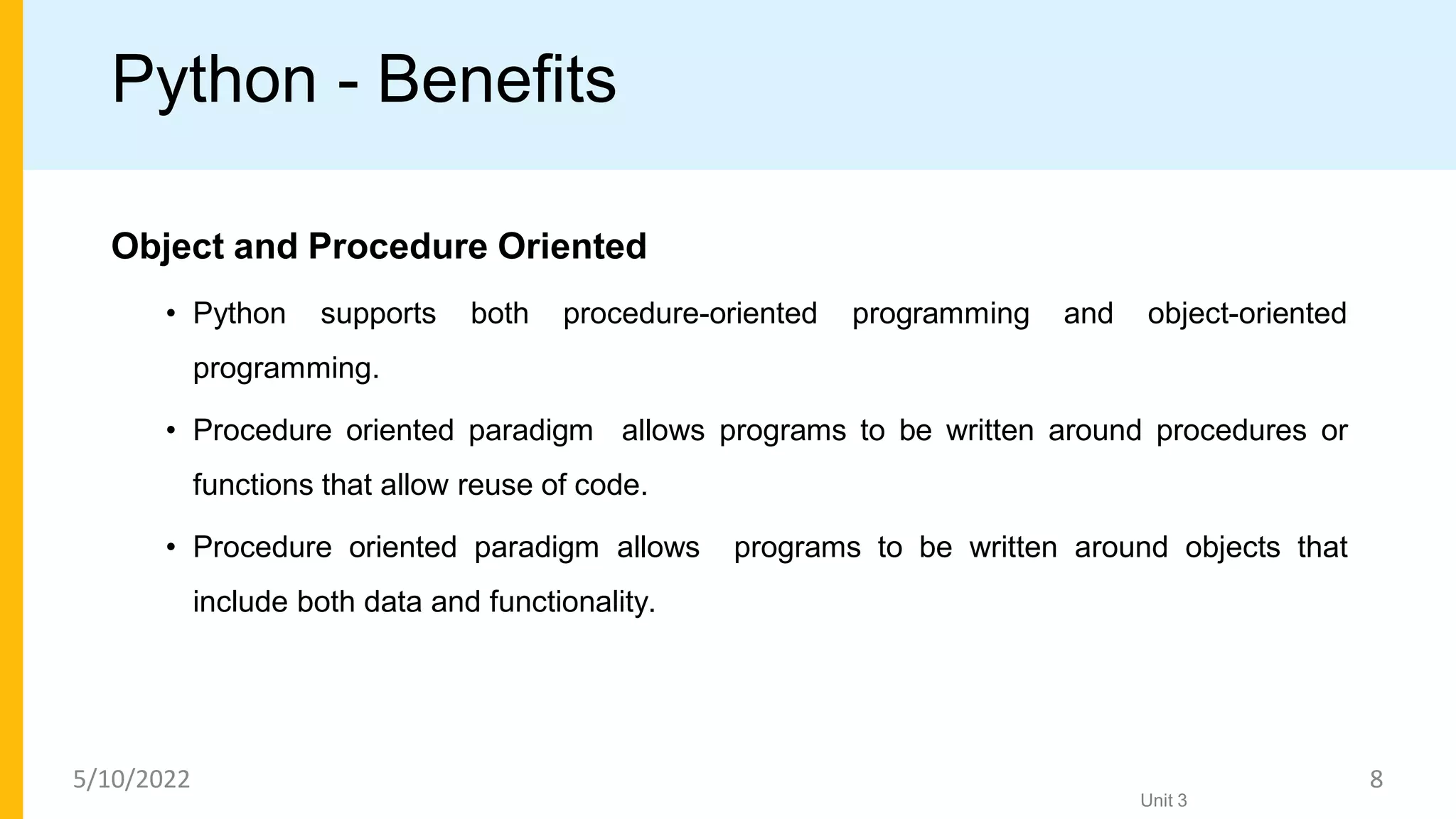 Python - Benefits

Object and Procedure Oriented

• Python supports both procedure-oriented programming and object-oriented programming.

• Procedure oriented paradigm allows programs to be written around procedures or functions that allow reuse of code.

• Procedure oriented paradigm allows programs to be written around objects that include both data and functionality.

5/10/2022

Unit 3

8